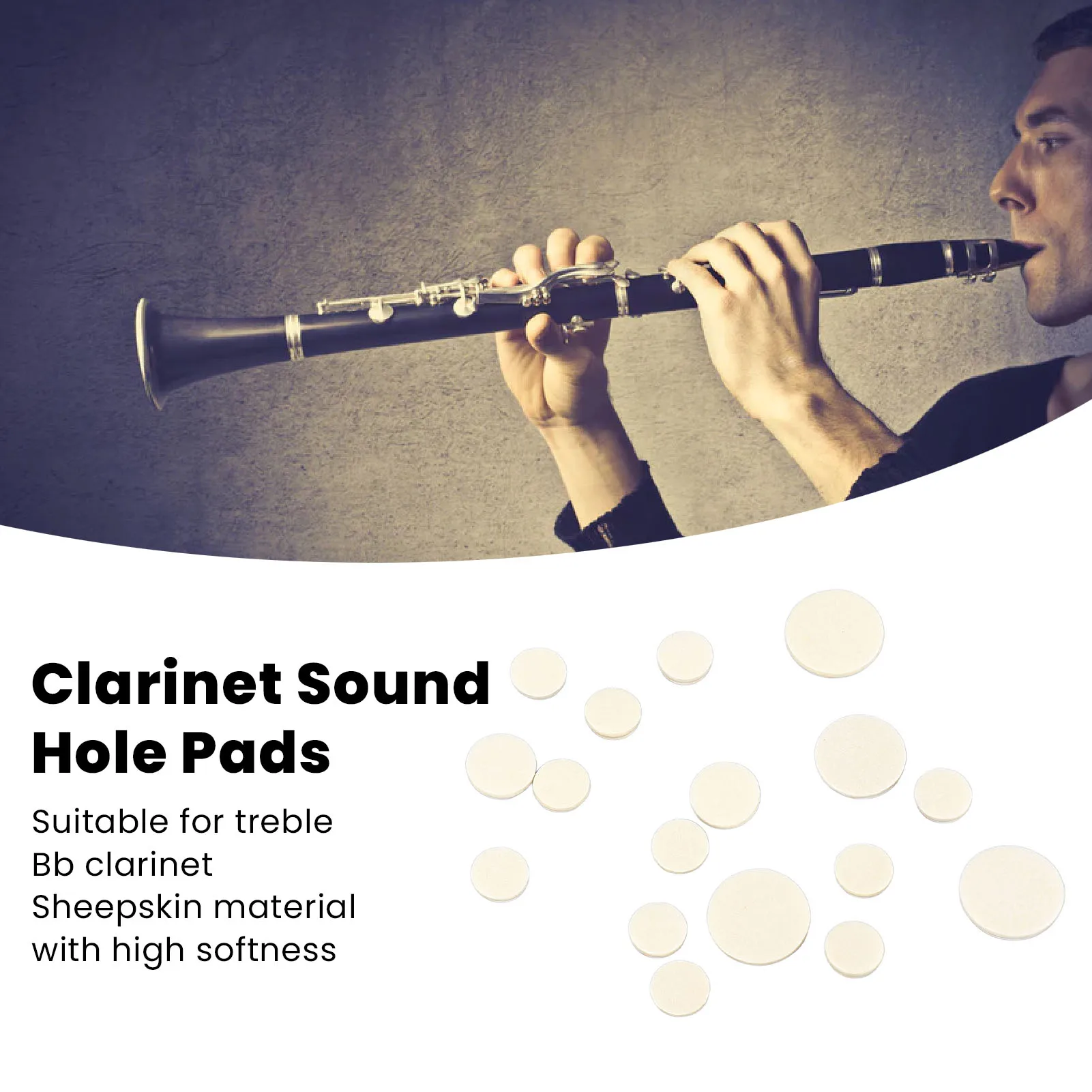 Clarinet Sound Hole Pads

Suitable for treble Bb clarinet

Sheepskin material with high softness